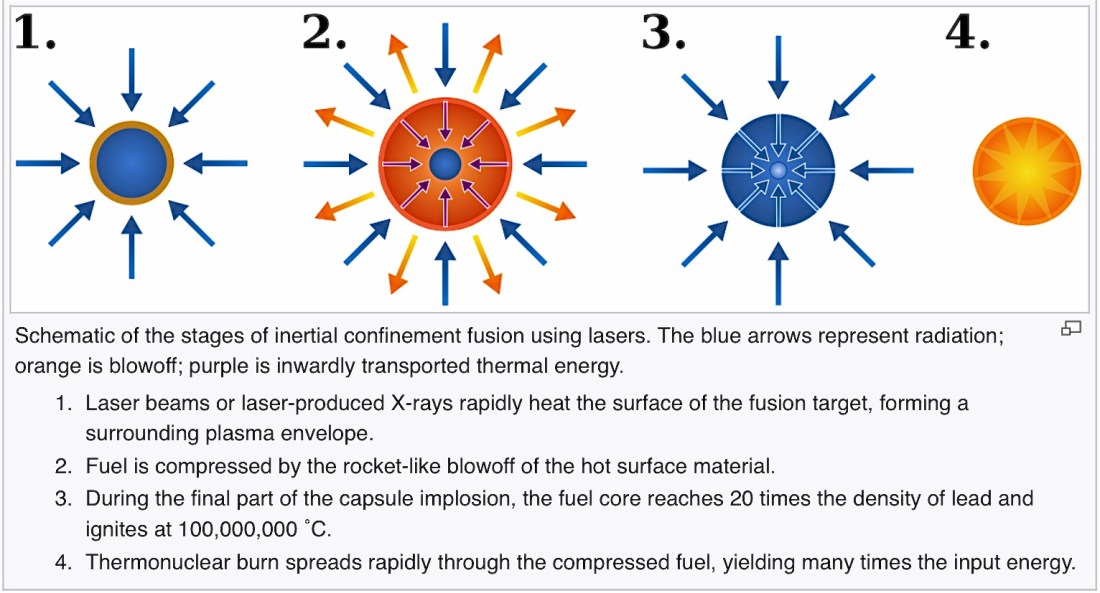 1. 2. 3. 4.

Schematic of the stages of inertial confinement fusion using lasers. The blue arrows represent radiation; orange is blowoff; purple is inwardly transported thermal energy.

1. Laser beams or laser-produced X-rays rapidly heat the surface of the fusion target, forming a surrounding plasma envelope.
2. Fuel is compressed by the rocket-like blowoff of the hot surface material.
3. During the final part of the capsule implosion, the fuel core reaches 20 times the density of lead and ignites at 100,000,000 ˚C.
4. Thermonuclear burn spreads rapidly through the compressed fuel, yielding many times the input energy.